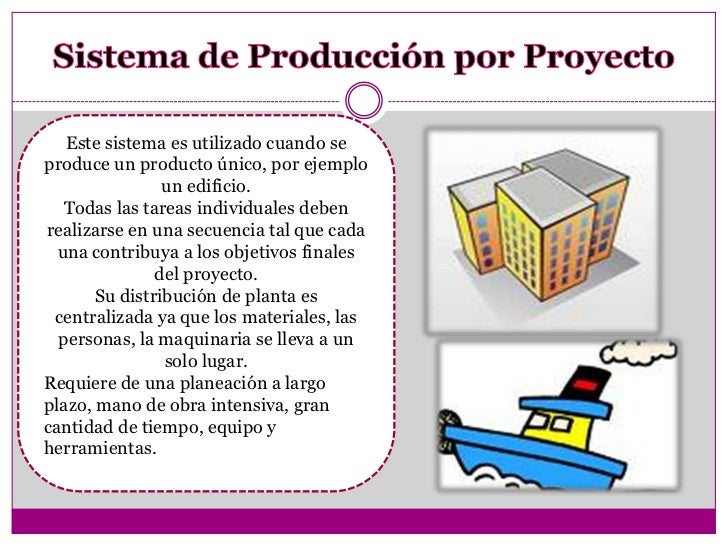 Sistema de Producción por Proyecto

Este sistema es utilizado cuando se produce un producto único, por ejemplo un edificio.

Todas las tareas individuales deben realizarse en una secuencia tal que cada una contribuya a los objetivos finales del proyecto.

Su distribución de planta es centralizada ya que los materiales, las personas, la maquinaria se lleva a un solo lugar.

Requiere de una planeación a largo plazo, mano de obra intensiva, gran cantidad de tiempo, equipo y herramientas.